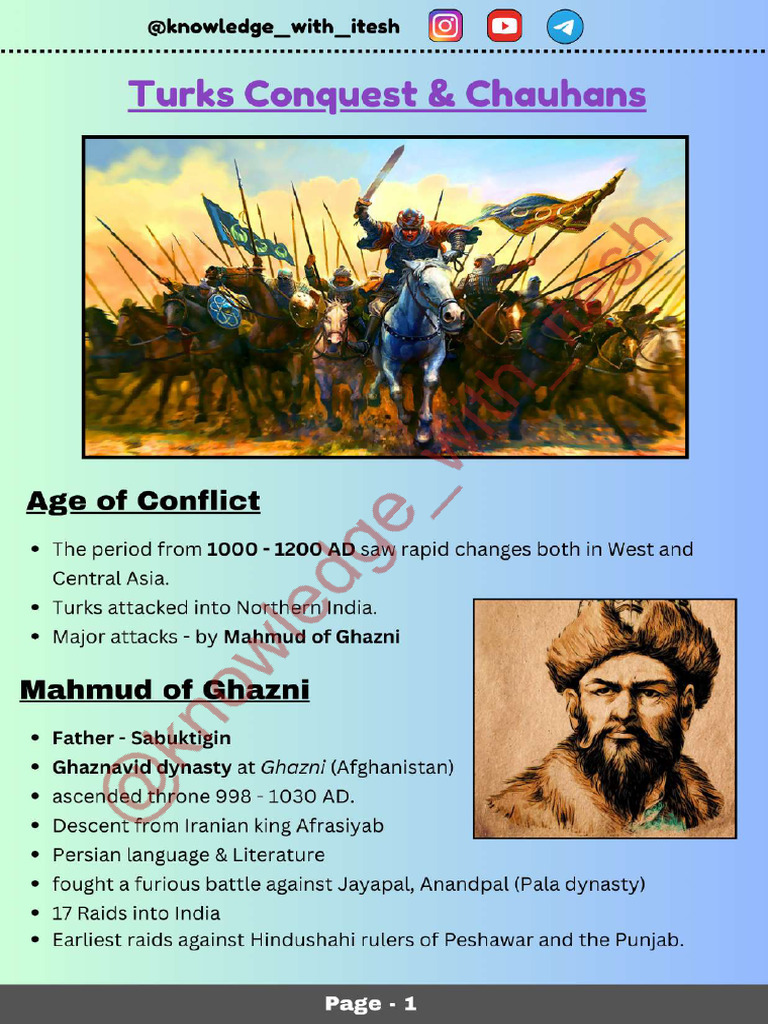 @knowledge_with_itesh

Turks Conquest & Chauhans

Age of Conflict

• The period from 1000 - 1200 AD saw rapid changes both in West and Central Asia.
• Turks attacked into Northern India.
• Major attacks - by Mahmud of Ghazni

Mahmud of Ghazni

• Father - Sabuktigin
• Ghaznavid dynasty at Ghazni (Afghanistan)
• ascended throne 998 - 1030 AD.
• Descent from Iranian king Afrasiyab
• Persian language & Literature
• fought a furious battle against Jayapal, Anandpal (Pala dynasty)
• 17 Raids into India
• Earliest raids against Hindushahi rulers of Peshawar and the Punjab.

Page - 1

@knowledge_with_itesh